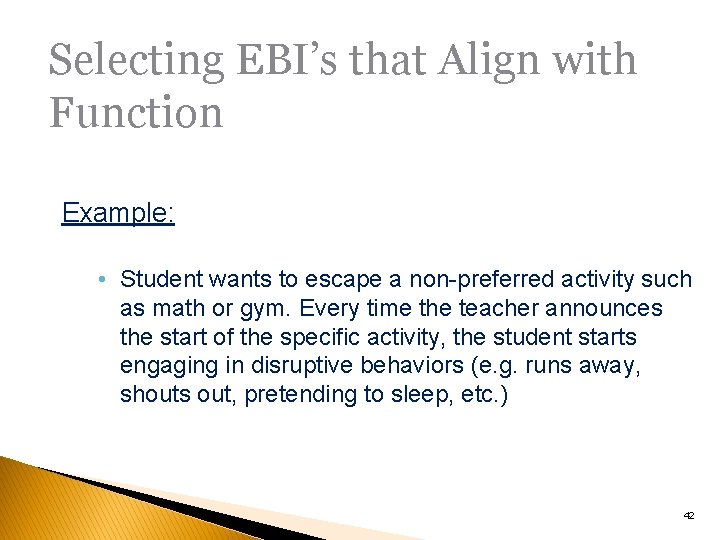 Selecting EBI's that Align with Function

Example:

• Student wants to escape a non-preferred activity such as math or gym. Every time the teacher announces the start of the specific activity, the student starts engaging in disruptive behaviors (e.g. runs away, shouts out, pretending to sleep, etc.)

42